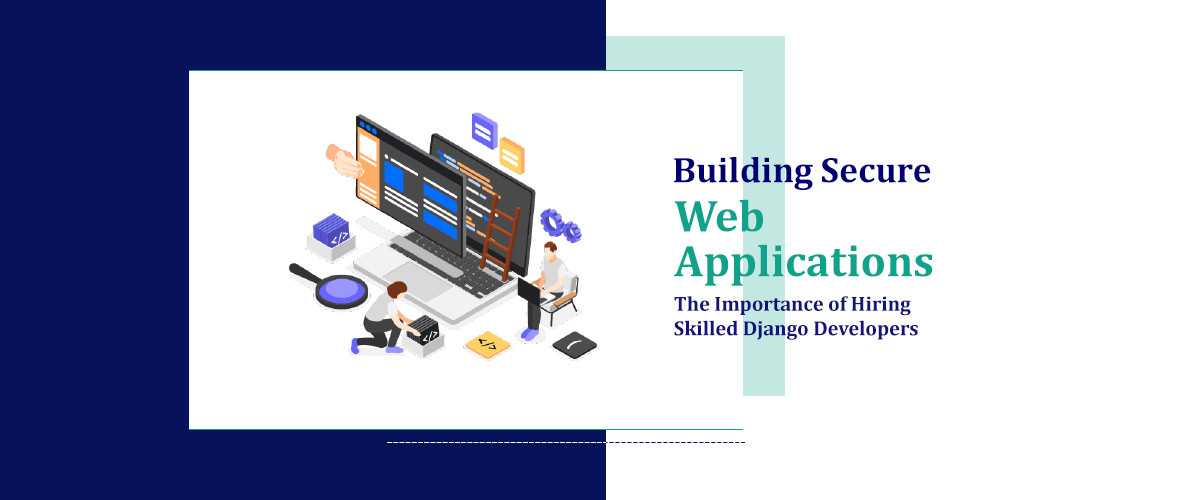 Building Secure
Web Applications
The Importance of Hiring Skilled Django Developers

</>

</>

</>